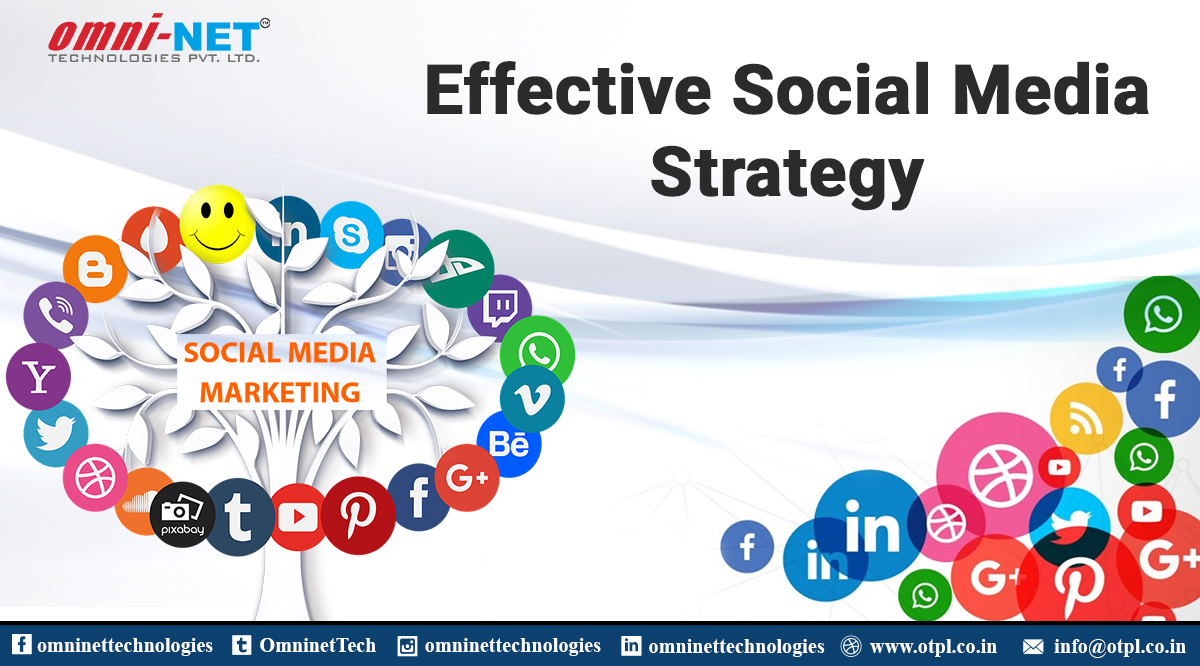 omni-NET
TECHNOLOGIES PVT. LTD.

Effective Social Media Strategy

SOCIAL MEDIA MARKETING

pixabay

omninettechnologies OmninetTech omninettechnologies omninettechnologies www.otpl.co.in info@otpl.co.in